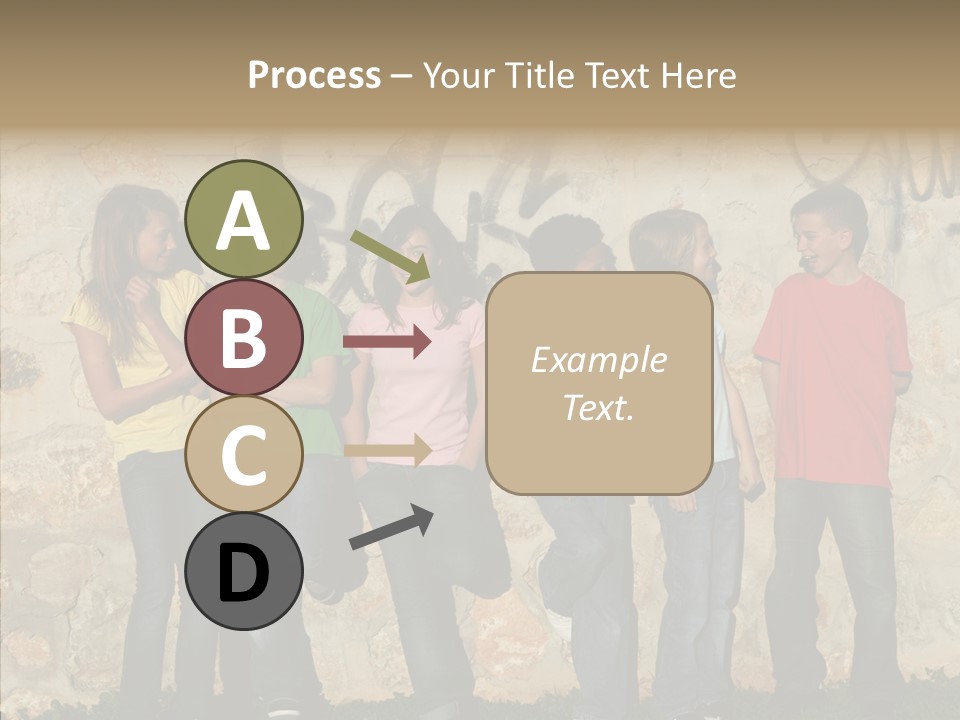 Process – Your Title Text Here

A

B

C

D

Example Text.